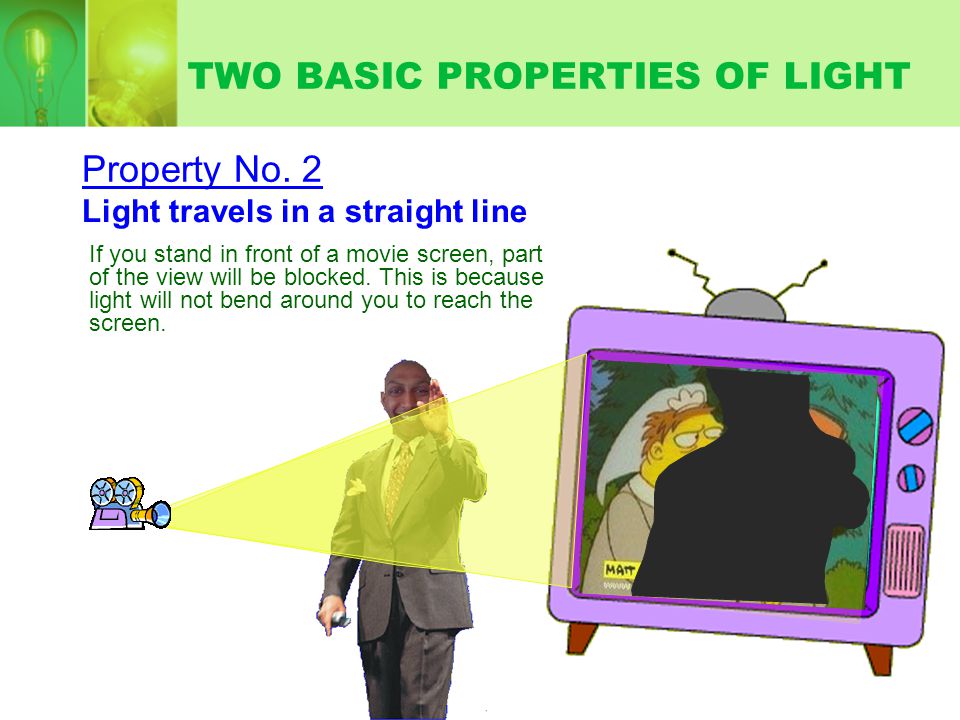 TWO BASIC PROPERTIES OF LIGHT

Property No. 2
Light travels in a straight line

If you stand in front of a movie screen, part of the view will be blocked. This is because light will not bend around you to reach the screen.

MATT